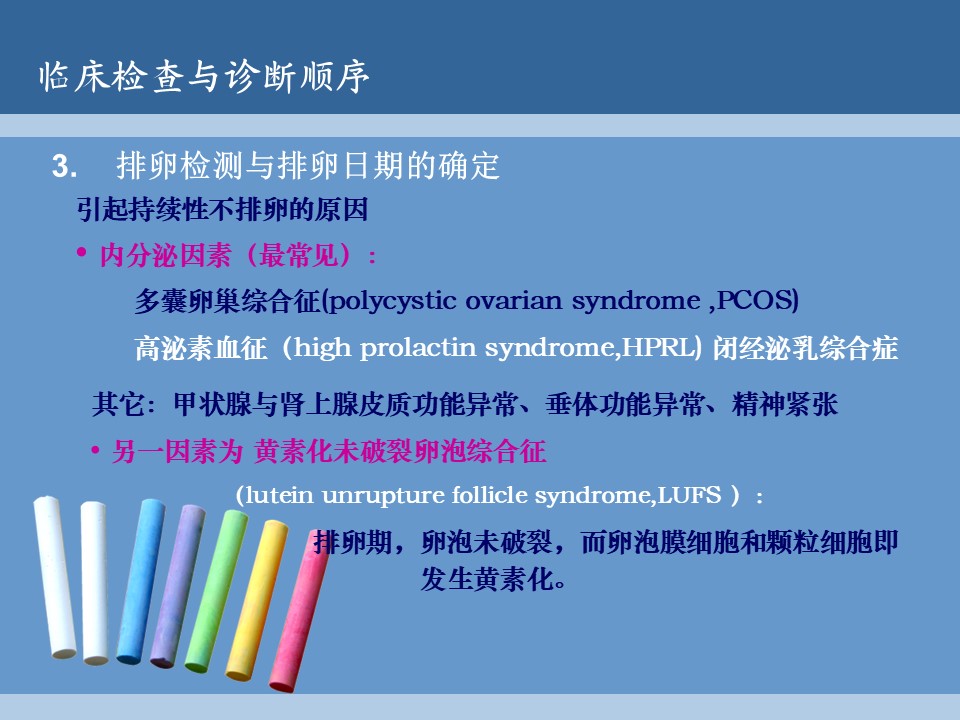 临床检查与诊断顺序

3. 排卵检测与排卵日期的确定

引起持续性不排卵的原因

• 内分泌因素（最常见）：

多囊卵巢综合征(polycystic ovarian syndrome ,PCOS)

高泌素血征（high prolactin syndrome,HPRL) 闭经泌乳综合症

其它：甲状腺与肾上腺皮质功能异常、垂体功能异常、精神紧张

• 另一因素为 黄素化未破裂卵泡综合征

(lutein unrupture follicle syndrome,LUFS ）：

排卵期，卵泡未破裂，而卵泡膜细胞和颗粒细胞即发生黄素化。